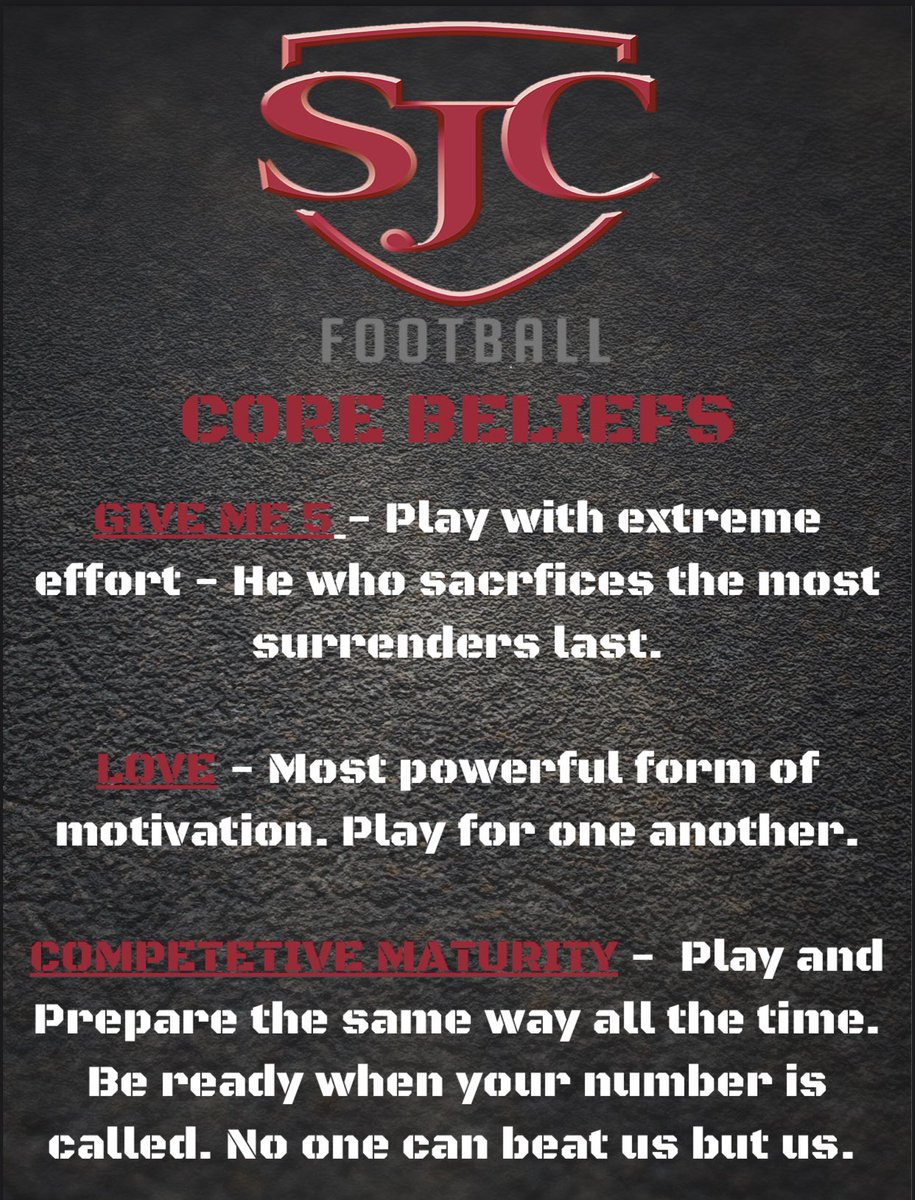 SJC

FOOTBALL

CORE BELIEFS

GIVE ME 5 - Play with extreme effort - He who sacrfices the most surrenders last.

LOVE - Most powerful form of motivation. Play for one another.

COMPETETIVE MATURITY - Play and Prepare the same way all the time. Be ready when your number is called. No one can beat us but us.